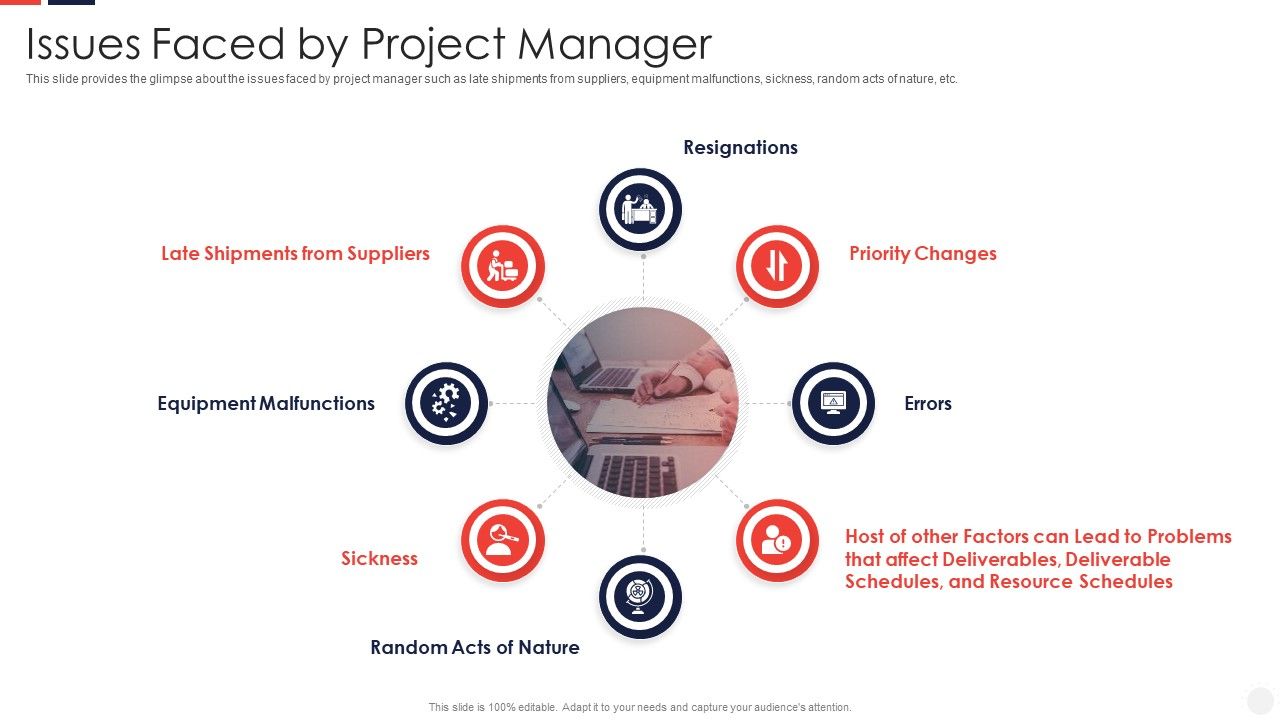 Issues Faced by Project Manager

This slide provides the glimpse about the issues faced by project manager such as late shipments from suppliers, equipment malfunctions, sickness, random acts of nature, etc.

Resignations

Late Shipments from Suppliers

Priority Changes

Equipment Malfunctions

Errors

Sickness

Host of other Factors can Lead to Problems that affect Deliverables, Deliverable Schedules, and Resource Schedules

Random Acts of Nature

This slide is 100% editable. Adapt it to your needs and capture your audience's attention.